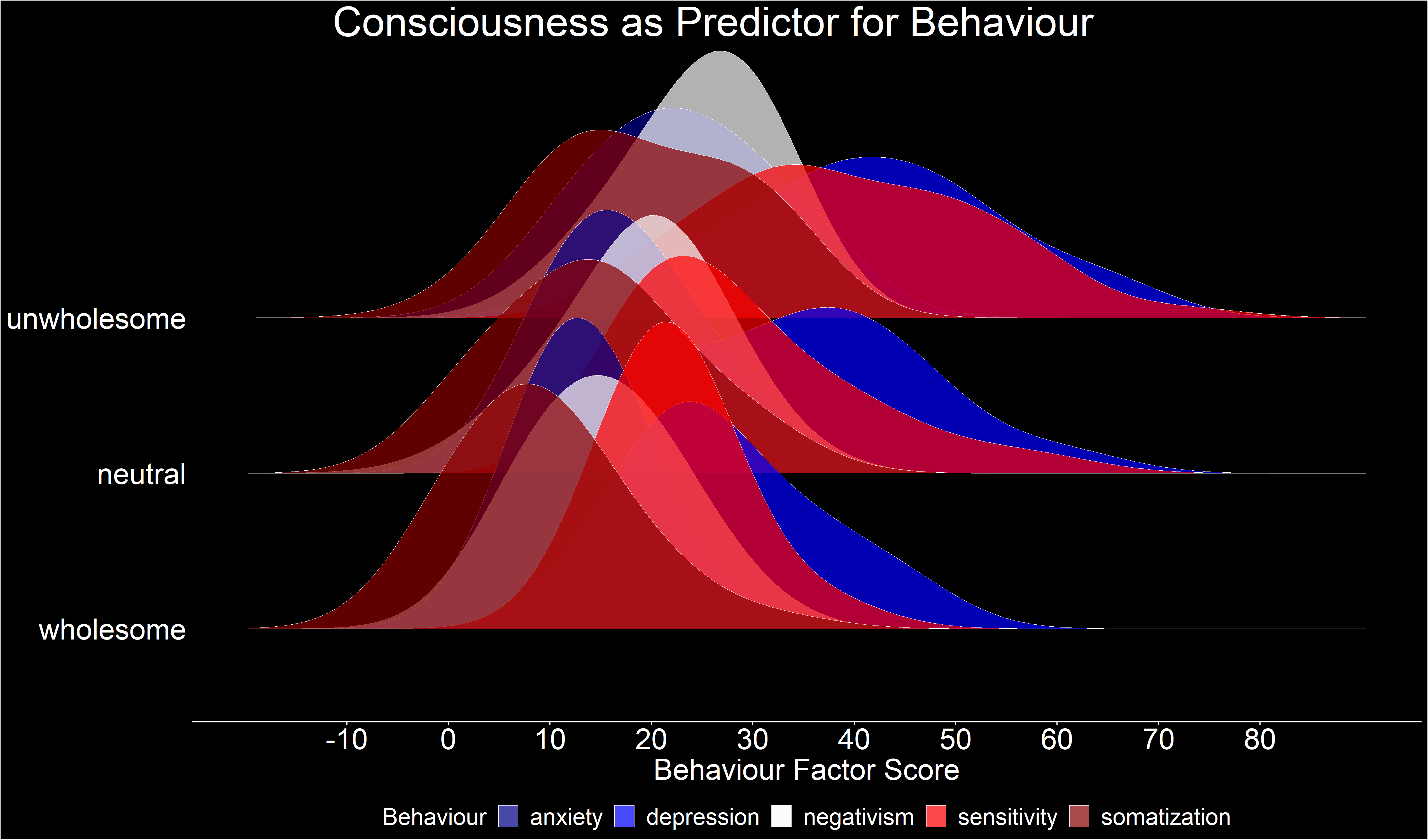 Consciousness as Predictor for Behaviour

unwholesome

neutral

wholesome

-10 0 10 20 30 40 50 60 70 80

Behaviour Factor Score

Behaviour anxiety depression negativism sensitivity somatization